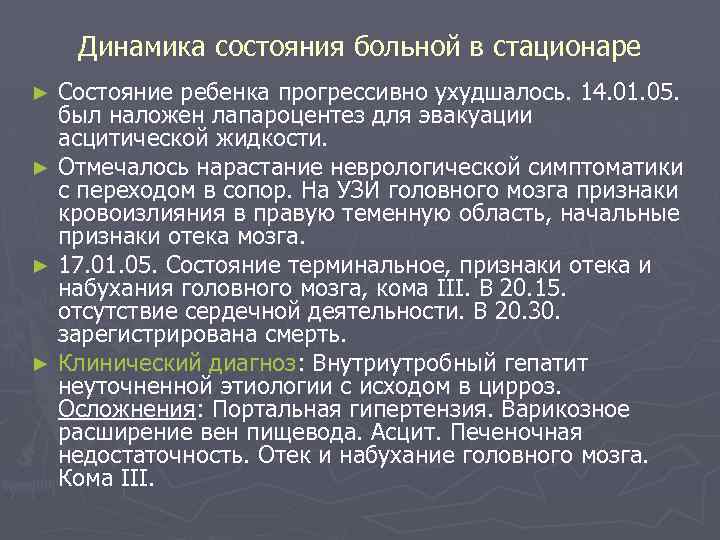 Динамика состояния больной в стационаре

► Состояние ребенка прогрессивно ухудшалось. 14.01.05. был наложен лапароцентез для эвакуации асцитической жидкости.

► Отмечалось нарастание неврологической симптоматики с переходом в сопор. На УЗИ головного мозга признаки кровоизлияния в правую теменную область, начальные признаки отека мозга.

► 17.01.05. Состояние терминальное, признаки отека и набухания головного мозга, кома III. В 20.15. отсутствие сердечной деятельности. В 20.30. зарегистрирована смерть.

► Клинический диагноз: Внутриутробный гепатит неуточненной этиологии с исходом в цирроз. Осложнения: Портальная гипертензия. Варикозное расширение вен пищевода. Асцит. Печеночная недостаточность. Отек и набухание головного мозга. Кома III.